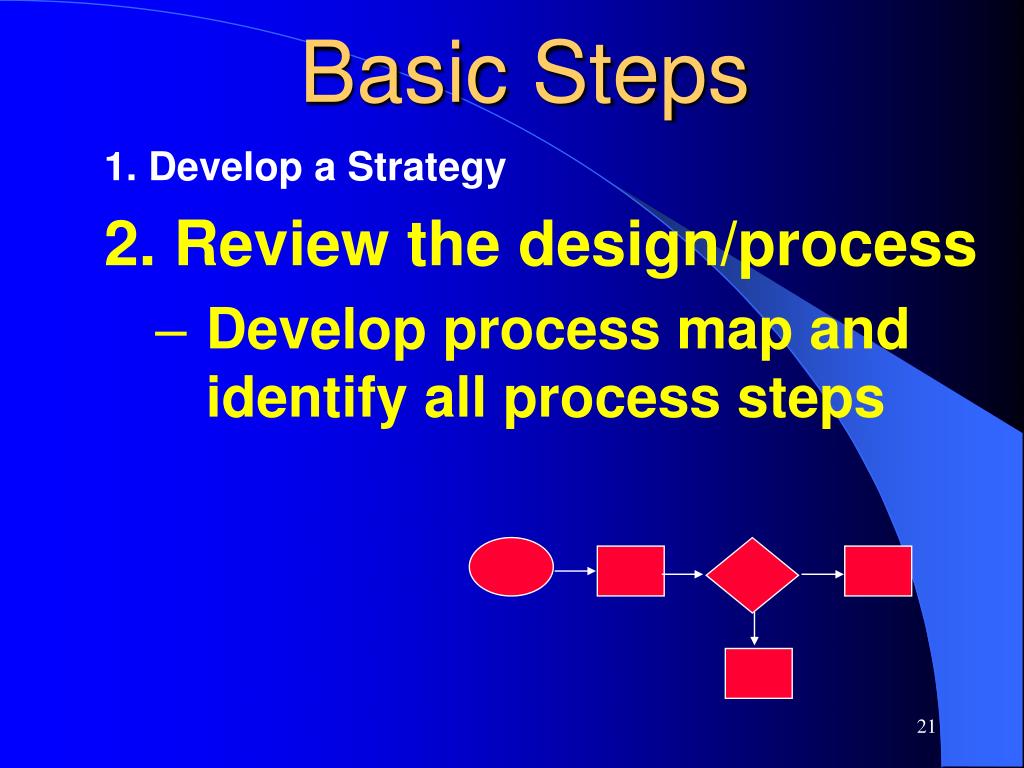 Basic Steps

1. Develop a Strategy

2. Review the design/process

– Develop process map and identify all process steps

21